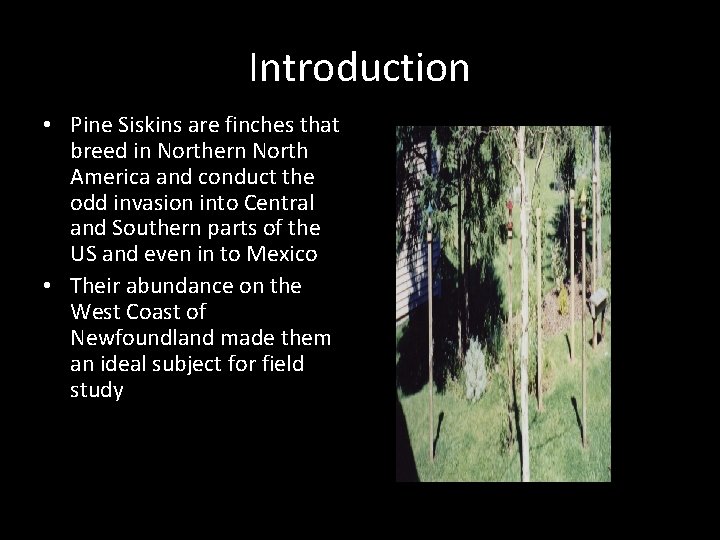 Introduction

• Pine Siskins are finches that breed in Northern North America and conduct the odd invasion into Central and Southern parts of the US and even in to Mexico

• Their abundance on the West Coast of Newfoundland made them an ideal subject for field study